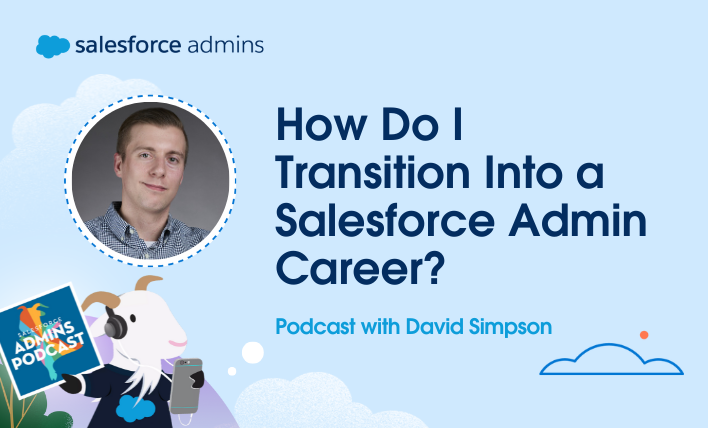 salesforce admins

How Do I Transition Into a Salesforce Admin Career?

Podcast with David Simpson

SALESFORCE ADMINS PODCAST